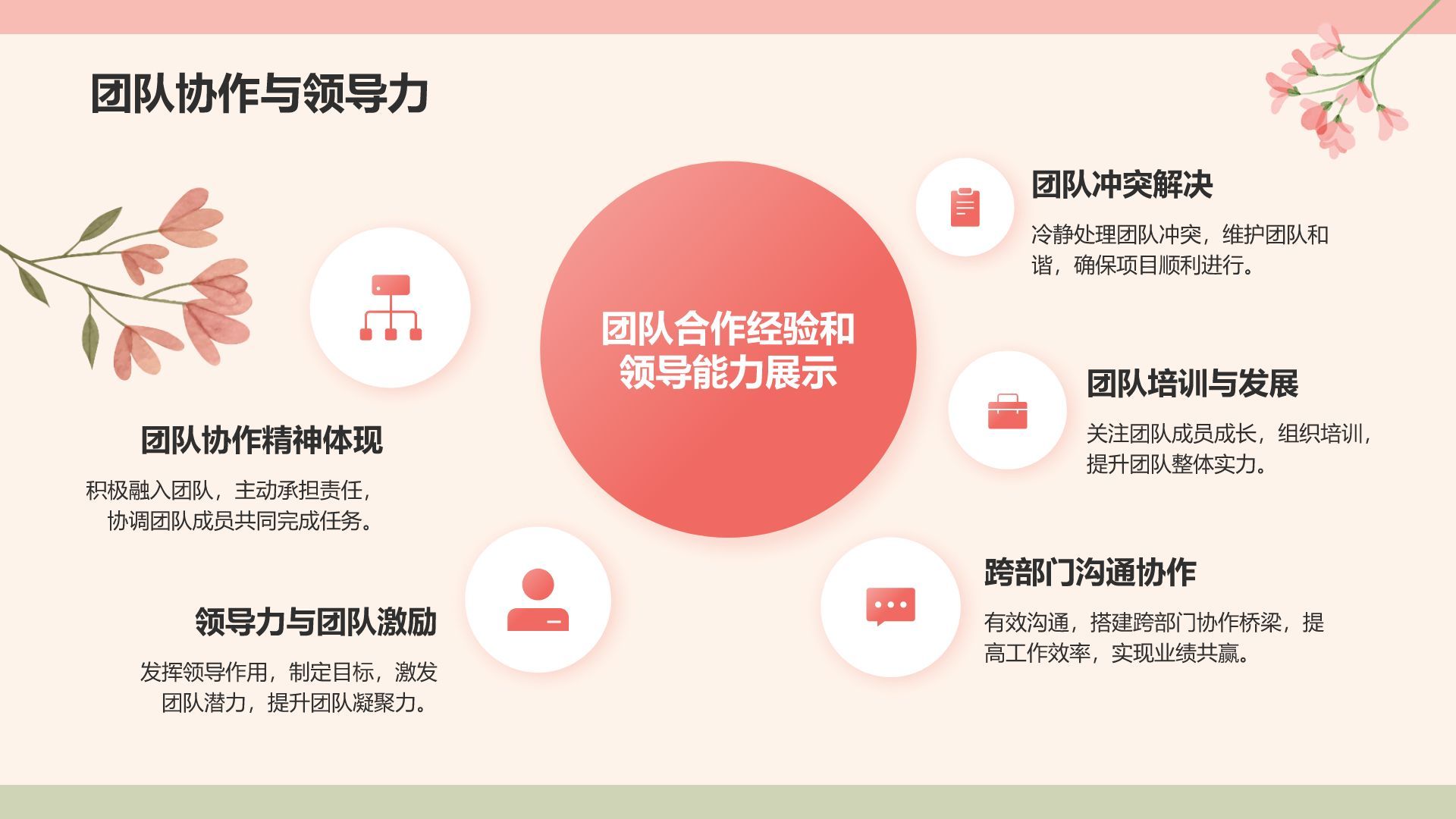 团队协作与领导力

团队合作经验和领导能力展示

团队协作精神体现

积极融入团队，主动承担责任，协调团队成员共同完成任务。

领导力与团队激励

发挥领导作用，制定目标，激发团队潜力，提升团队凝聚力。

团队冲突解决

冷静处理团队冲突，维护团队和谐，确保项目顺利进行。

团队培训与发展

关注团队成员成长，组织培训，提升团队整体实力。

跨部门沟通协作

有效沟通，搭建跨部门协作桥梁，提高工作效率，实现业绩共赢。